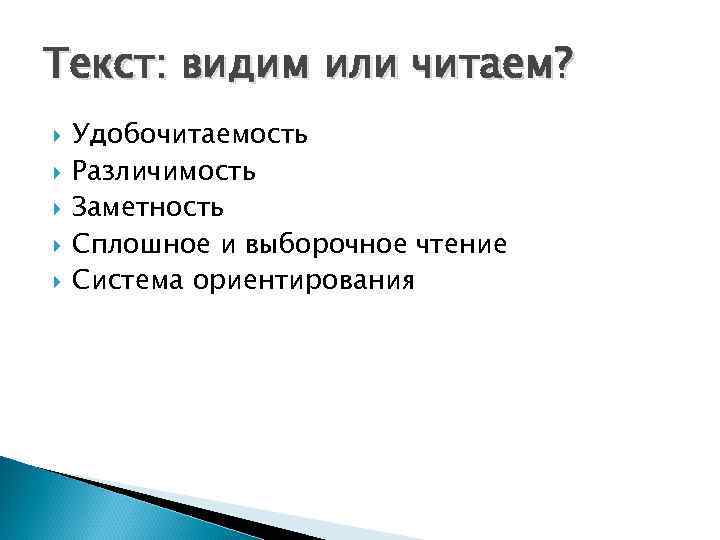 Текст: видим или читаем?

Удобочитаемость
Различимость
Заметность
Сплошное и выборочное чтение
Система ориентирования